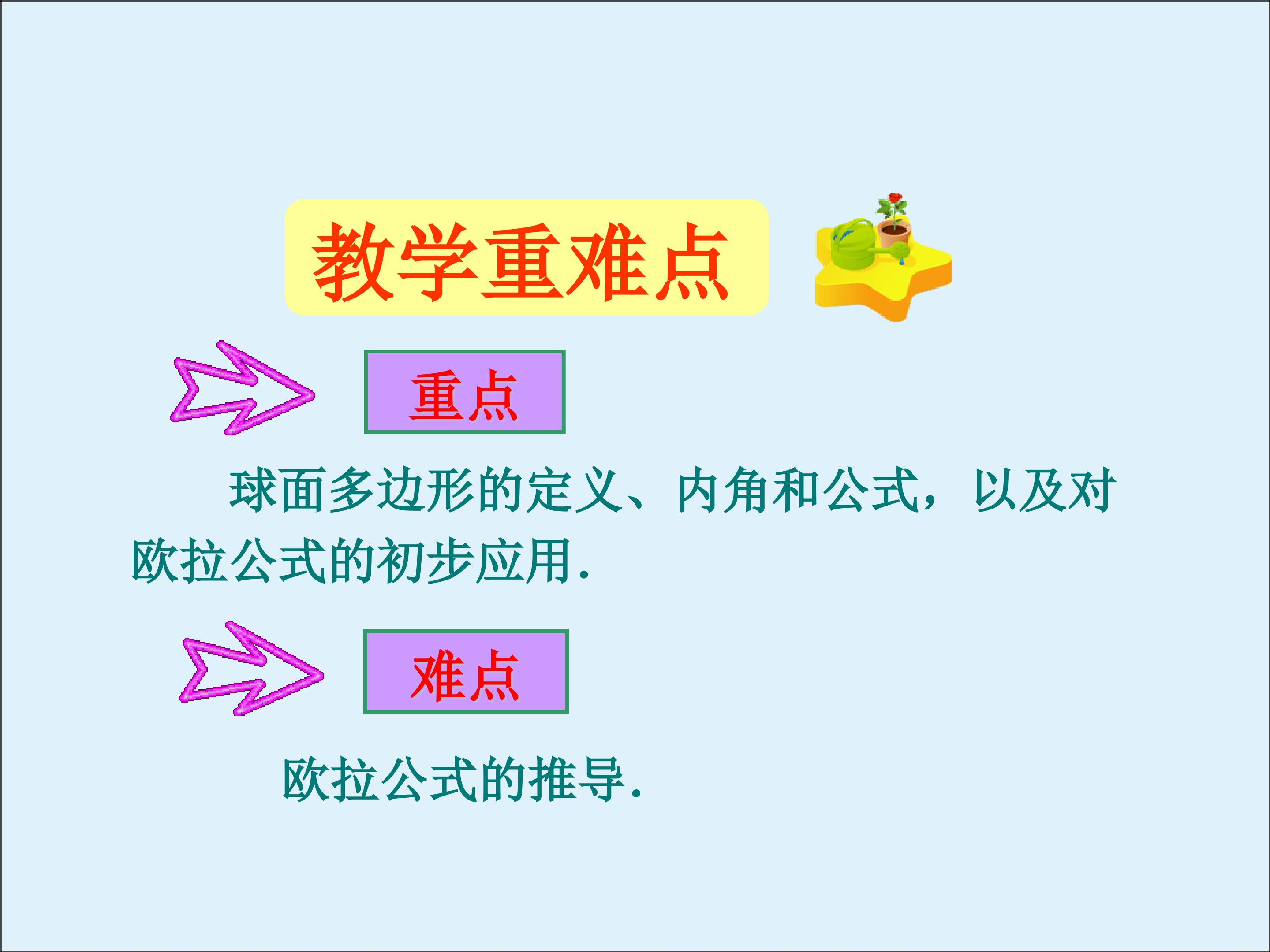 教学重难点

重点

球面多边形的定义、内角和公式，以及对欧拉公式的初步应用.

难点

欧拉公式的推导.